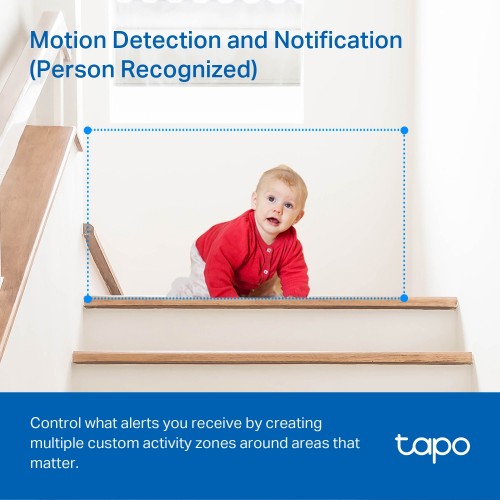 Motion Detection and Notification (Person Recognized)

Control what alerts you receive by creating multiple custom activity zones around areas that matter.

tapo